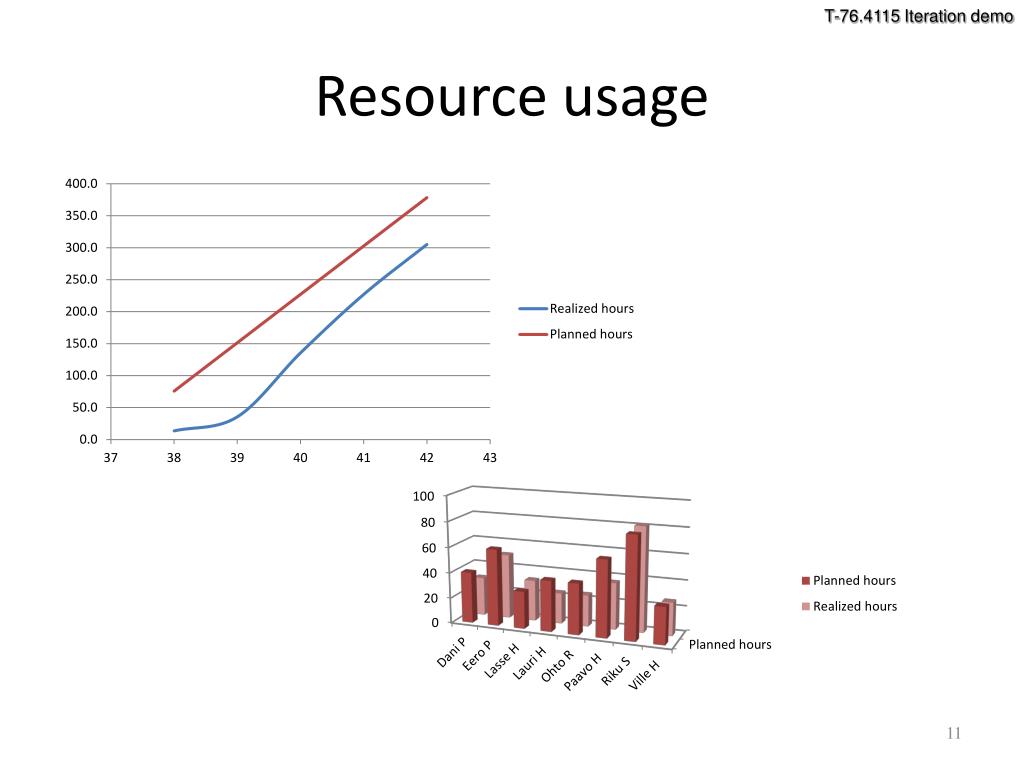 T-76.4115 Iteration demo

Resource usage

400.0
350.0
300.0
250.0
200.0
150.0
100.0
50.0
0.0
37 38 39 40 41 42 43

Realized hours
Planned hours

100
80
60
40
20
0

Dani P
Eero P
Lasse H
Lauri H
Ohto R
Paavo H
Riku S
Ville H

Planned hours

Planned hours
Realized hours

11